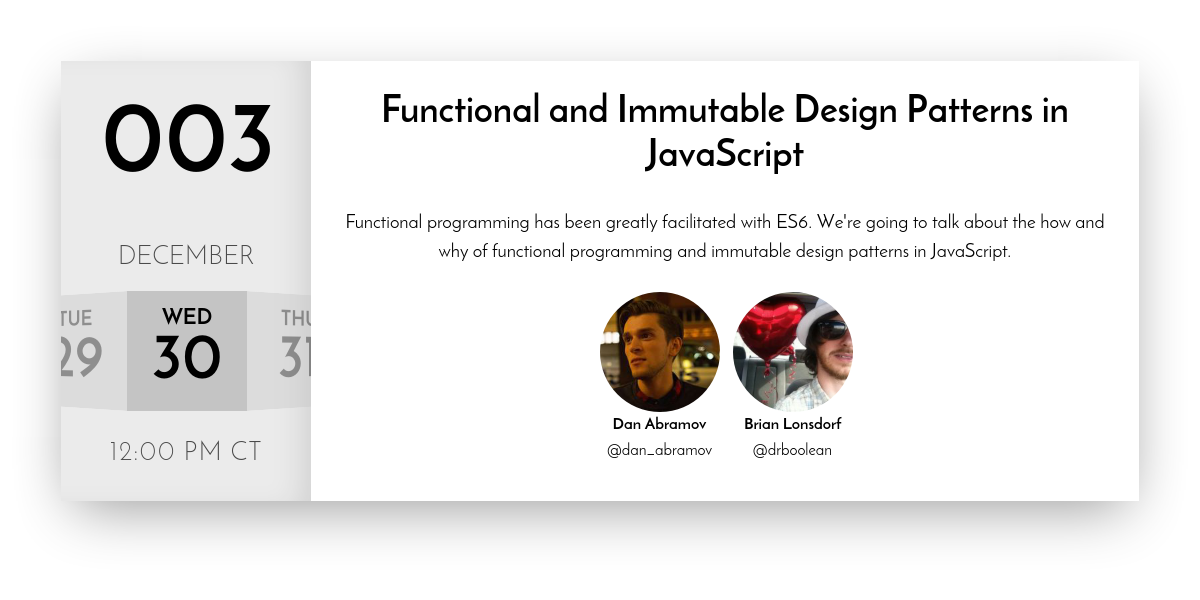 003

DECEMBER

TUE
29

WED
30

THU
31

12:00 PM CT

Functional and Immutable Design Patterns in JavaScript

Functional programming has been greatly facilitated with ES6. We're going to talk about the how and why of functional programming and immutable design patterns in JavaScript.

Dan Abramov
@dan_abramov

Brian Lonsdorf
@drboolean